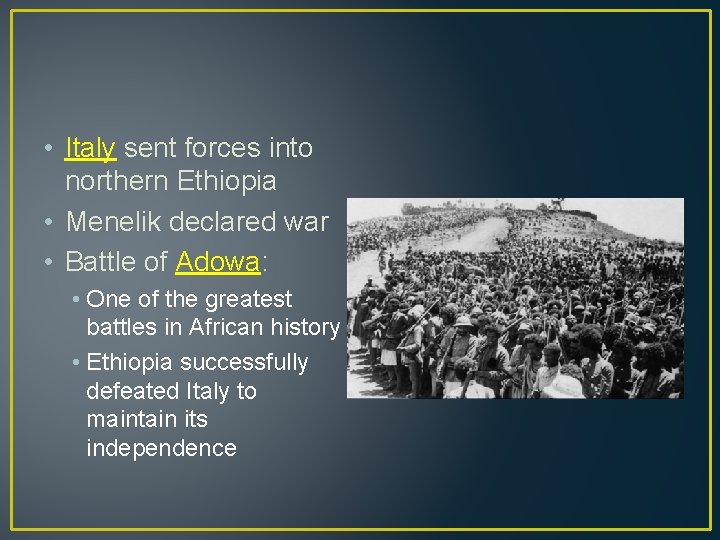 • Italy sent forces into northern Ethiopia
• Menelik declared war
• Battle of Adowa:
  • One of the greatest battles in African history
  • Ethiopia successfully defeated Italy to maintain its independence